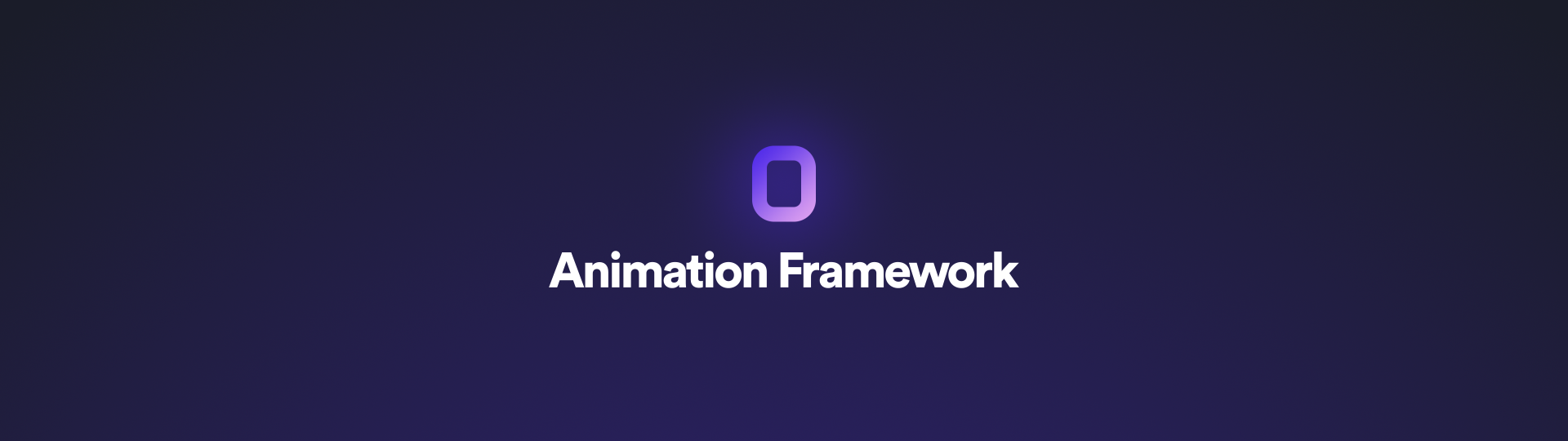 Animation Framework